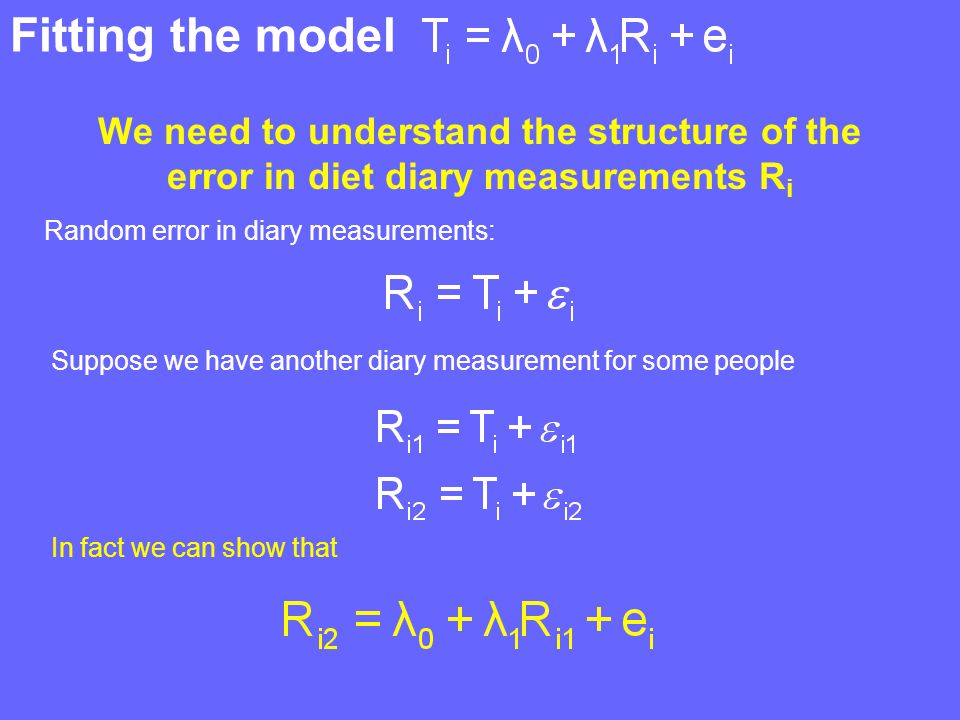 Fitting the model $T_i = \lambda_0 + \lambda_1 R_i + e_i$

We need to understand the structure of the error in diet diary measurements $R_i$

Random error in diary measurements:

$R_i = T_i + \varepsilon_i$

Suppose we have another diary measurement for some people

$R_{i1} = T_i + \varepsilon_{i1}$

$R_{i2} = T_i + \varepsilon_{i2}$

In fact we can show that

$R_{i2} = \lambda_0 + \lambda_1 R_{i1} + e_i$